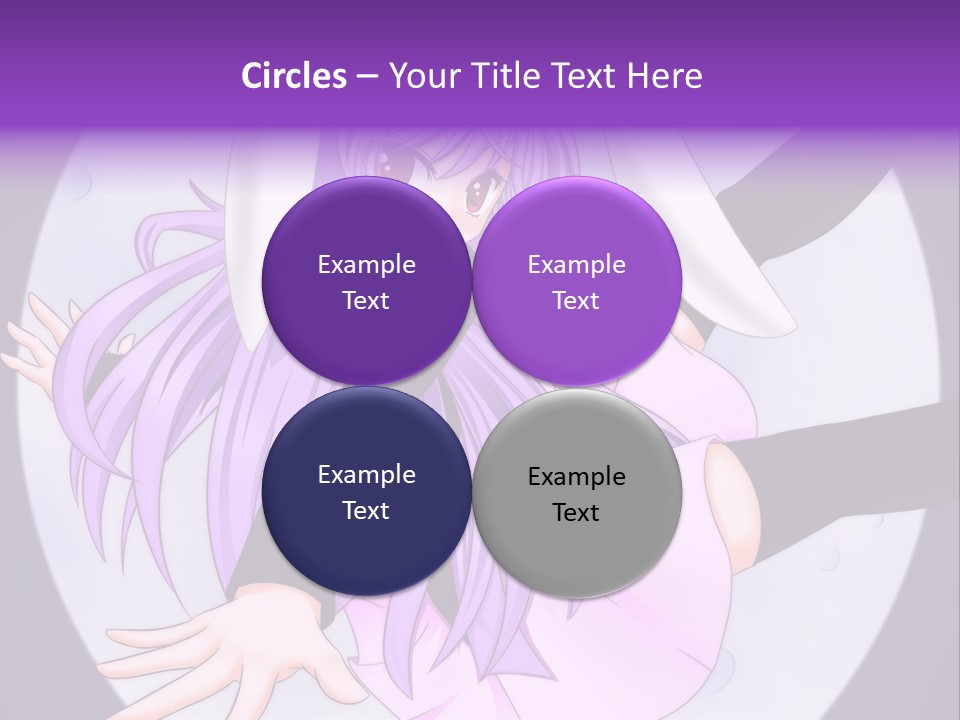 Circles – Your Title Text Here

Example Text

Example Text

Example Text

Example Text